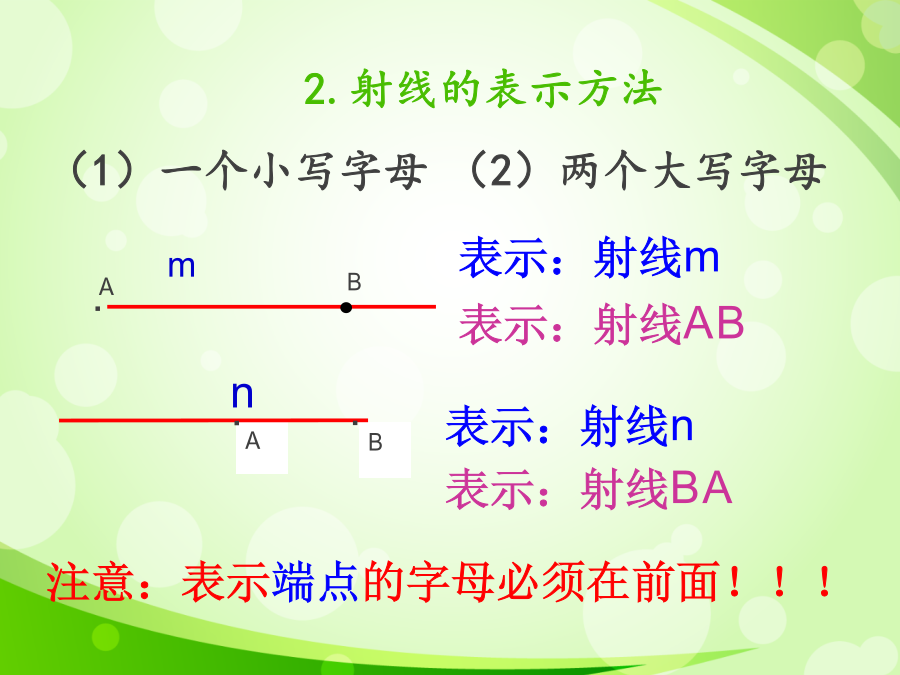 2. 射线的表示方法

（1）一个小写字母 （2）两个大写字母

m

A

B

表示：射线m

表示：射线AB

n

A

B

表示：射线n

表示：射线BA

注意：表示端点的字母必须在前面！！！